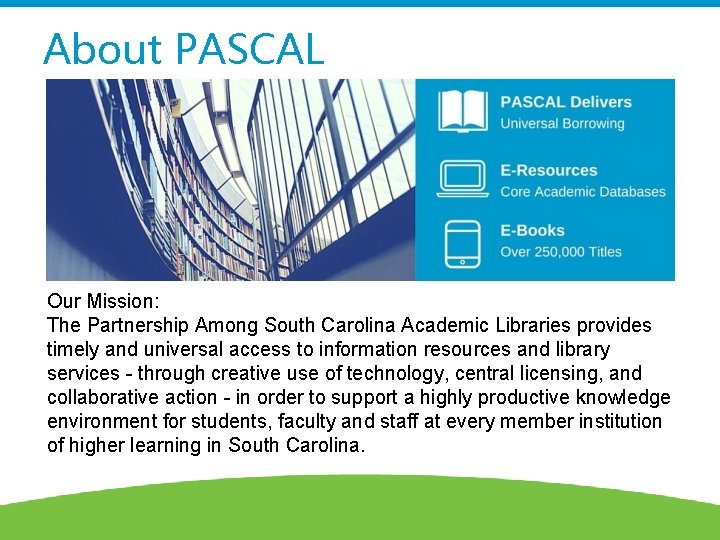 About PASCAL

PASCAL Delivers
Universal Borrowing

E-Resources
Core Academic Databases

E-Books
Over 250,000 Titles

Our Mission:
The Partnership Among South Carolina Academic Libraries provides timely and universal access to information resources and library services - through creative use of technology, central licensing, and collaborative action - in order to support a highly productive knowledge environment for students, faculty and staff at every member institution of higher learning in South Carolina.